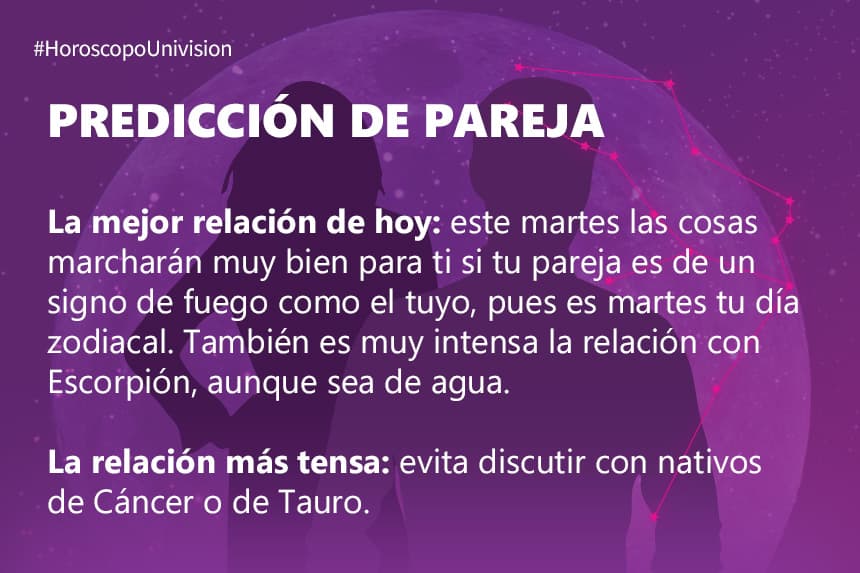 #HoroscopoUnivision

PREDICCIÓN DE PAREJA

La mejor relación de hoy: este martes las cosas marcharán muy bien para ti si tu pareja es de un signo de fuego como el tuyo, pues es martes tu día zodiacal. También es muy intensa la relación con Escorpión, aunque sea de agua.

La relación más tensa: evita discutir con nativos de Cáncer o de Tauro.